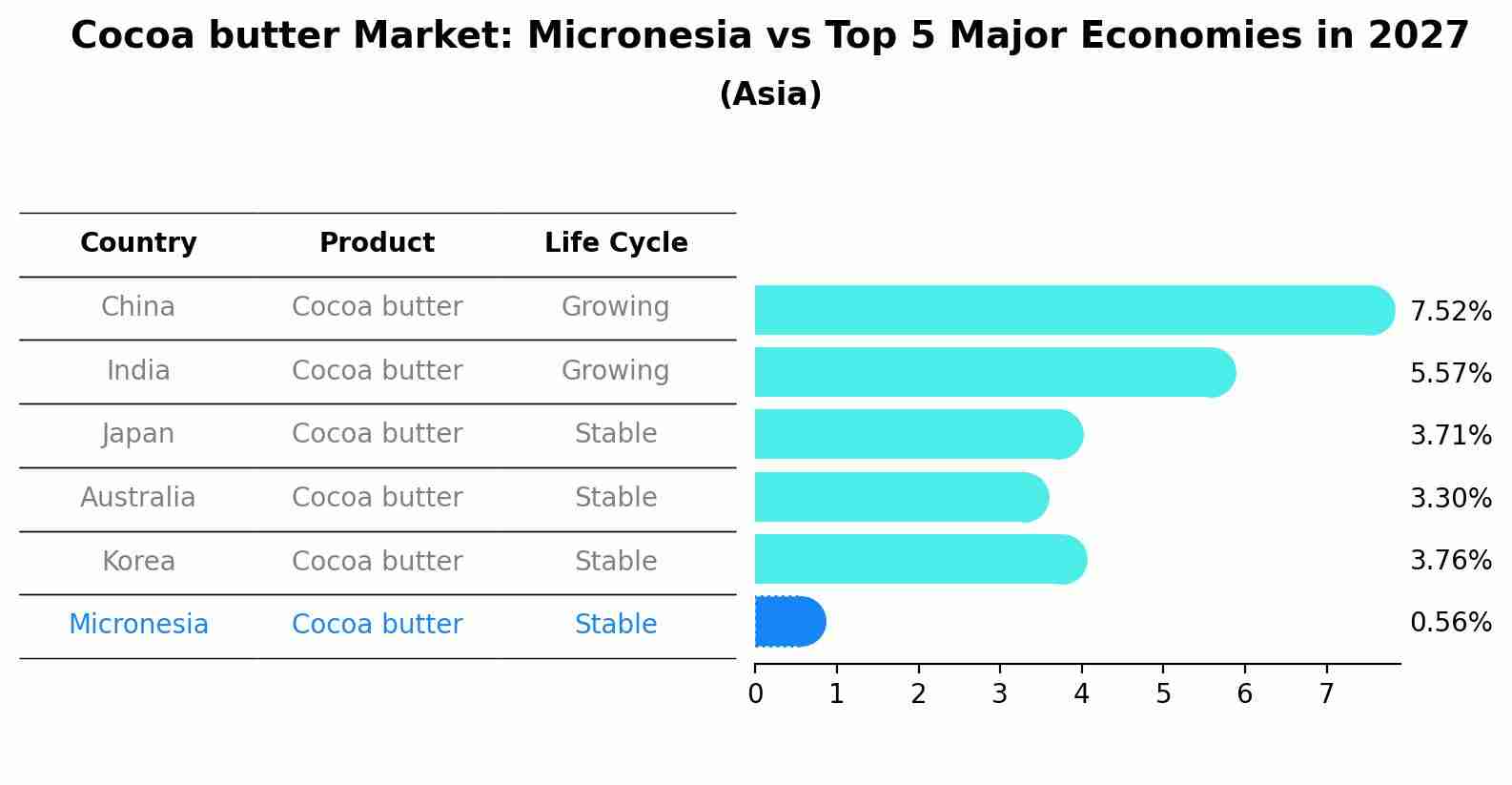 Cocoa butter Market: Micronesia vs Top 5 Major Economies in 2027
(Asia)

| Country | Product | Life Cycle |
|---|---|---|
| China | Cocoa butter | Growing |
| India | Cocoa butter | Growing |
| Japan | Cocoa butter | Stable |
| Australia | Cocoa butter | Stable |
| Korea | Cocoa butter | Stable |
| Micronesia | Cocoa butter | Stable |

7.52%
5.57%
3.71%
3.30%
3.76%
0.56%

0 1 2 3 4 5 6 7